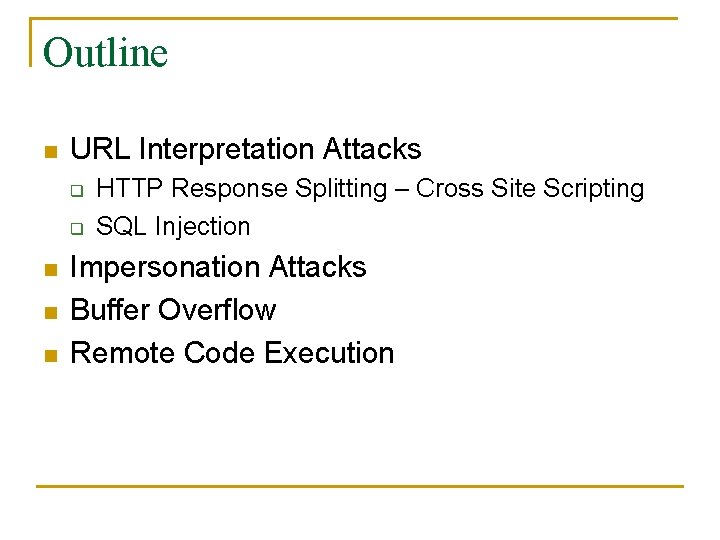 Outline

- URL Interpretation Attacks
  - HTTP Response Splitting – Cross Site Scripting
  - SQL Injection
- Impersonation Attacks
- Buffer Overflow
- Remote Code Execution